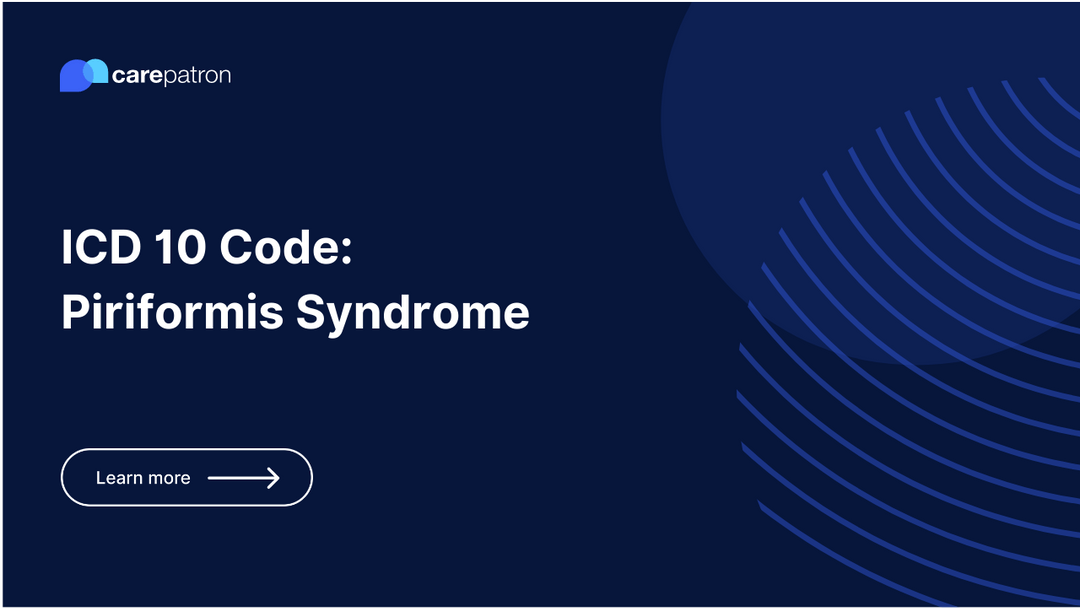 carepatron

ICD 10 Code: Piriformis Syndrome

Learn more